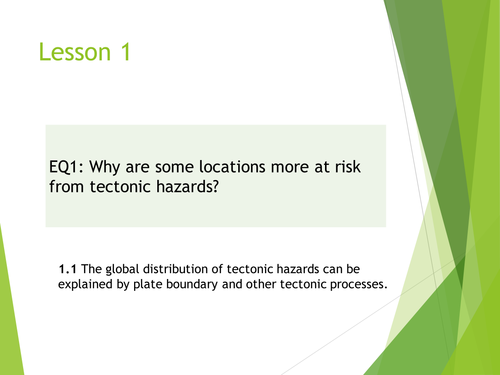 Lesson 1

EQ1: Why are some locations more at risk from tectonic hazards?

1.1 The global distribution of tectonic hazards can be explained by plate boundary and other tectonic processes.